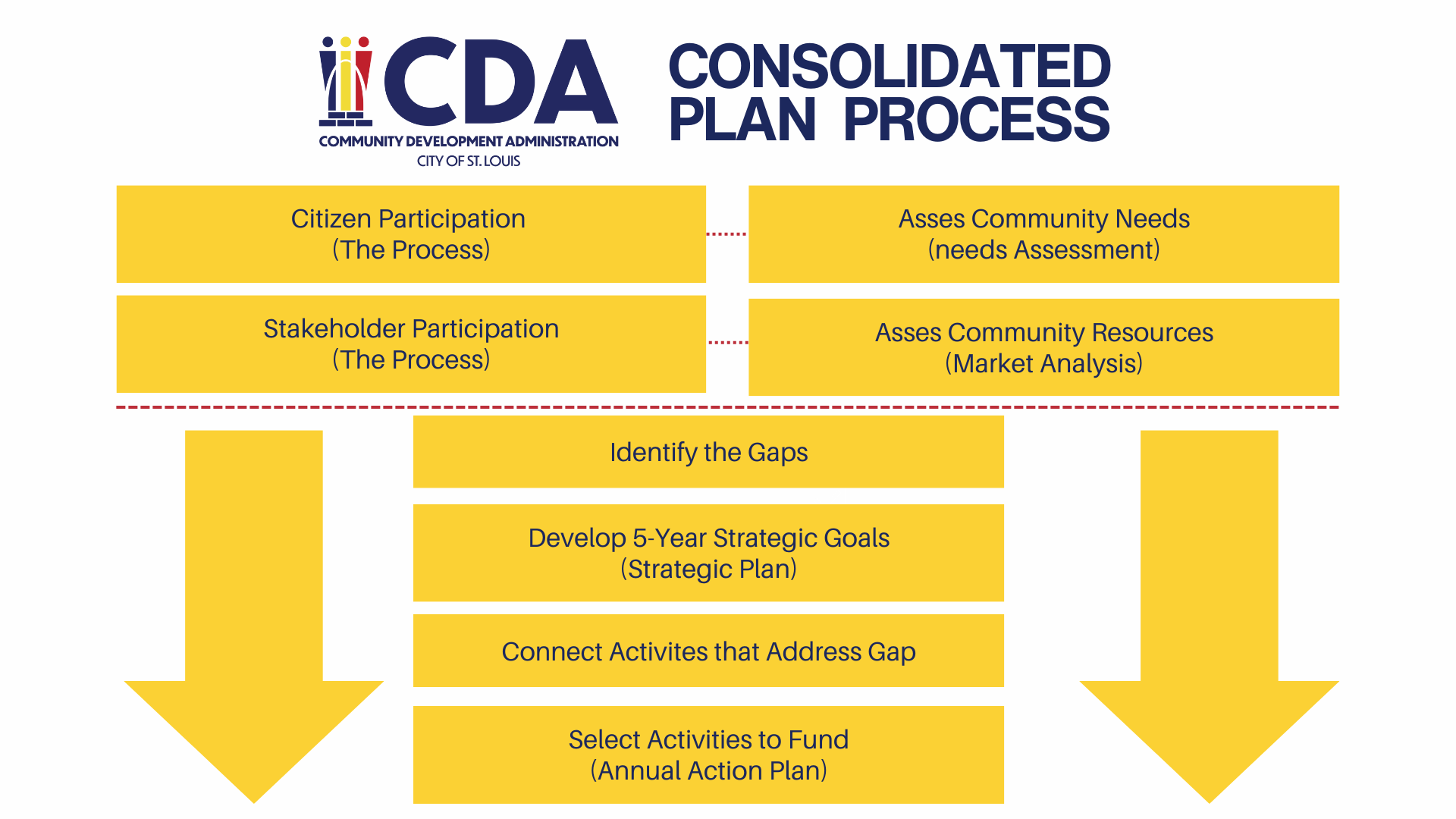 CDA
COMMUNITY DEVELOPMENT ADMINISTRATION
CITY OF ST. LOUIS

CONSOLIDATED PLAN PROCESS

Citizen Participation
(The Process)

Asses Community Needs
(needs Assessment)

Stakeholder Participation
(The Process)

Asses Community Resources
(Market Analysis)

Identify the Gaps

Develop 5-Year Strategic Goals
(Strategic Plan)

Connect Activites that Address Gap

Select Activities to Fund
(Annual Action Plan)